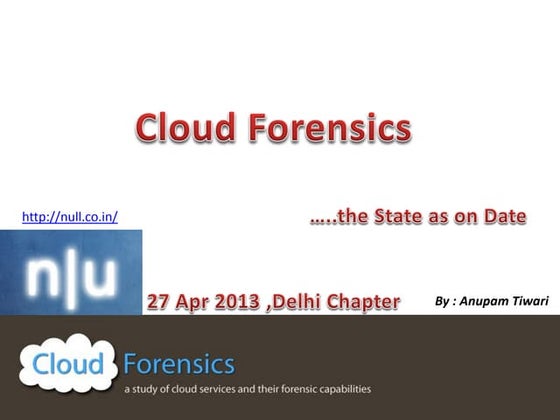 Cloud Forensics

http://null.co.in/

…..the State as on Date

n|u

27 Apr 2013 ,Delhi Chapter

By : Anupam Tiwari

Cloud Forensics

a study of cloud services and their forensic capabilities